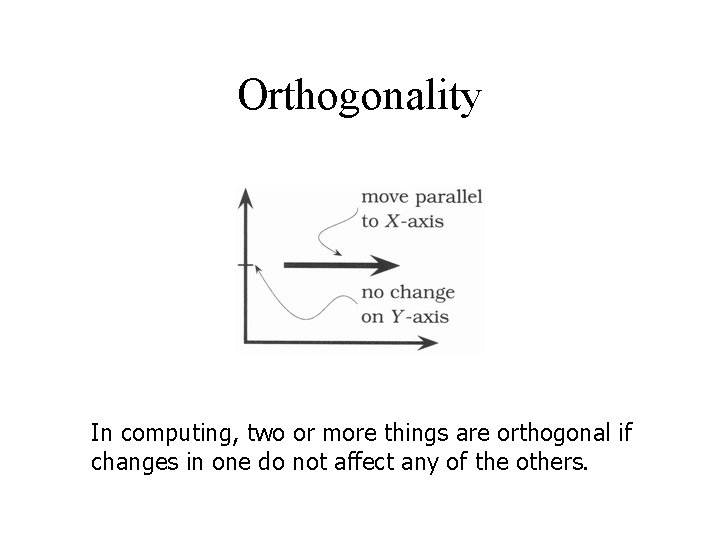 Orthogonality

move parallel to $X$-axis

no change on $Y$-axis

In computing, two or more things are orthogonal if changes in one do not affect any of the others.